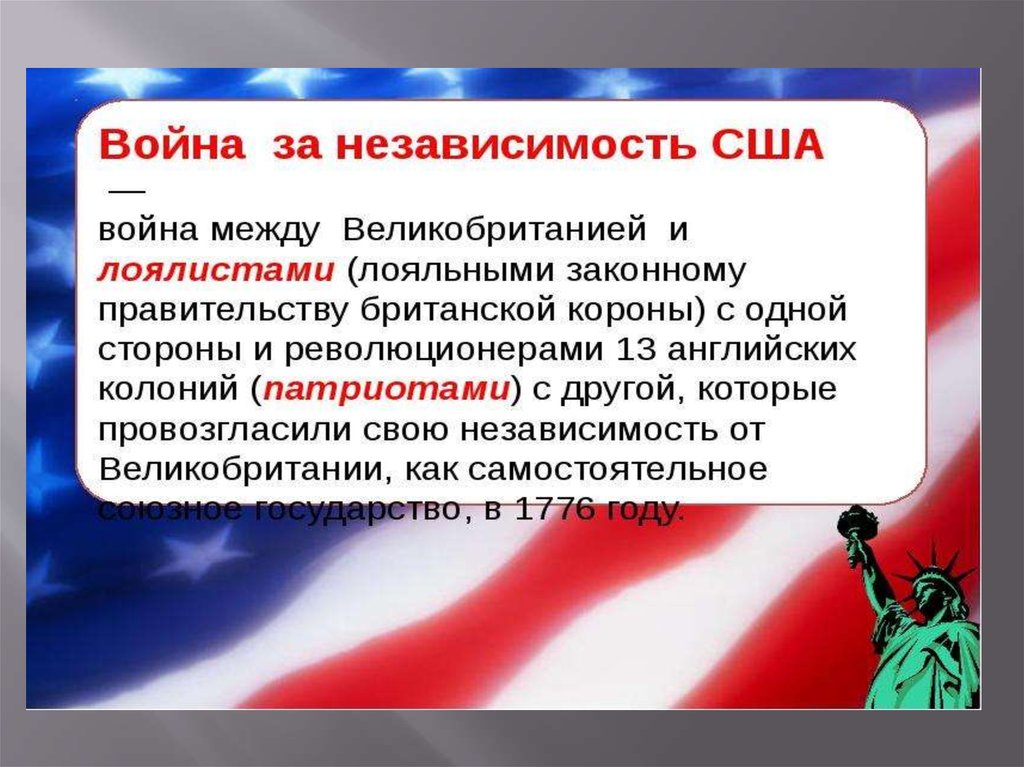 Война за независимость США
—
война между Великобританией и лоялистами (лояльными законному правительству британской короны) с одной стороны и революционерами 13 английских колоний (патриотами) с другой, которые провозгласили свою независимость от Великобритании, как самостоятельное союзное государство, в 1776 году.